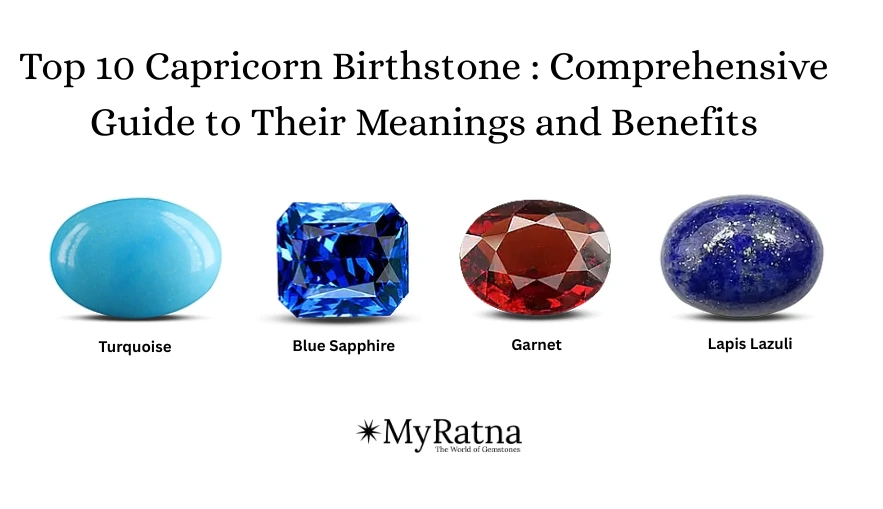 Top 10 Capricorn Birthstone : Comprehensive Guide to Their Meanings and Benefits

Turquoise

Blue Sapphire

Garnet

Lapis Lazuli

MyRatna
The World of Gemstones